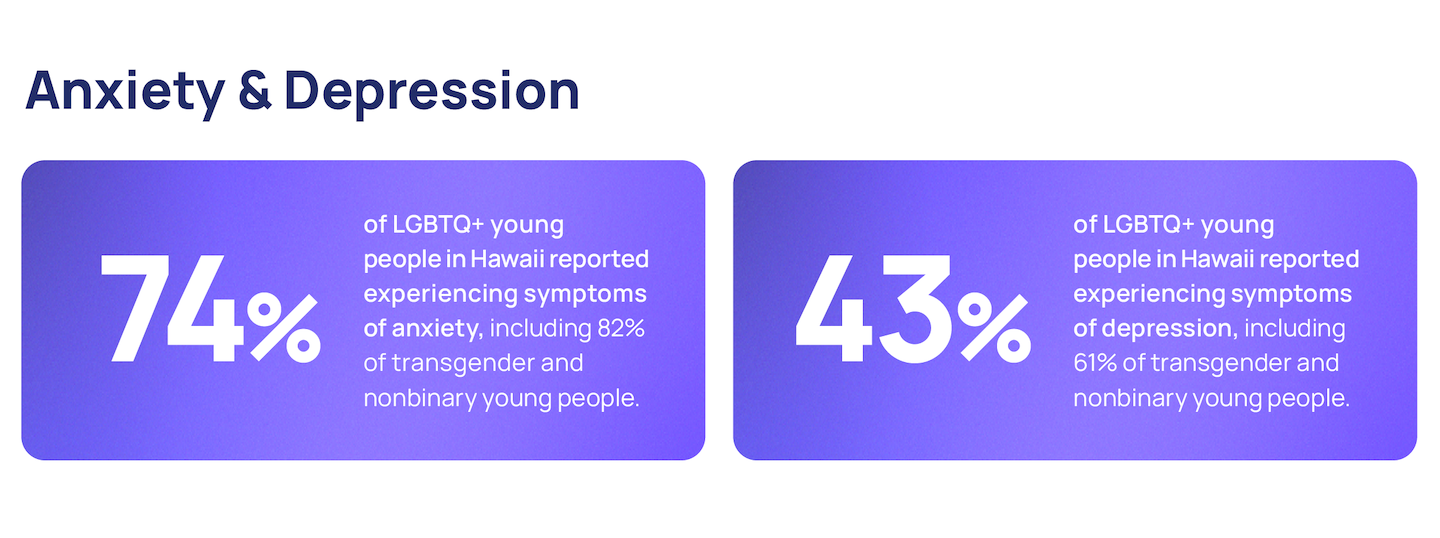 Anxiety & Depression

74%

of LGBTQ+ young people in Hawaii reported experiencing symptoms of anxiety, including 82% of transgender and nonbinary young people.

43%

of LGBTQ+ young people in Hawaii reported experiencing symptoms of depression, including 61% of transgender and nonbinary young people.